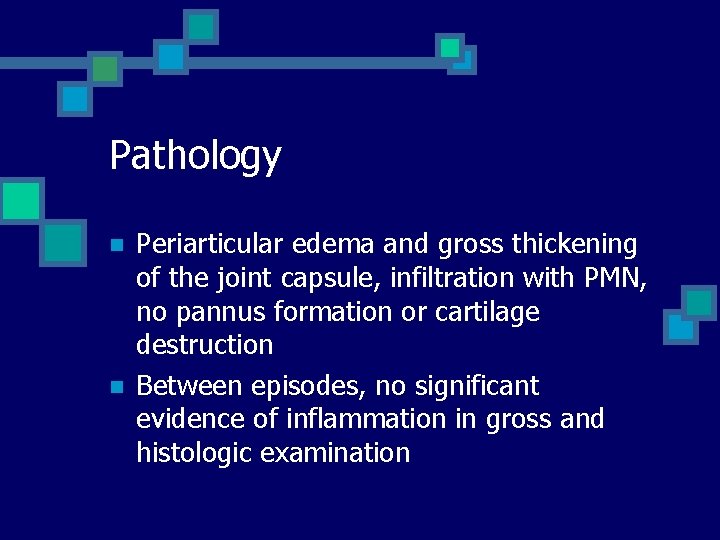 Pathology

- Periarticular edema and gross thickening of the joint capsule, infiltration with PMN, no pannus formation or cartilage destruction
- Between episodes, no significant evidence of inflammation in gross and histologic examination